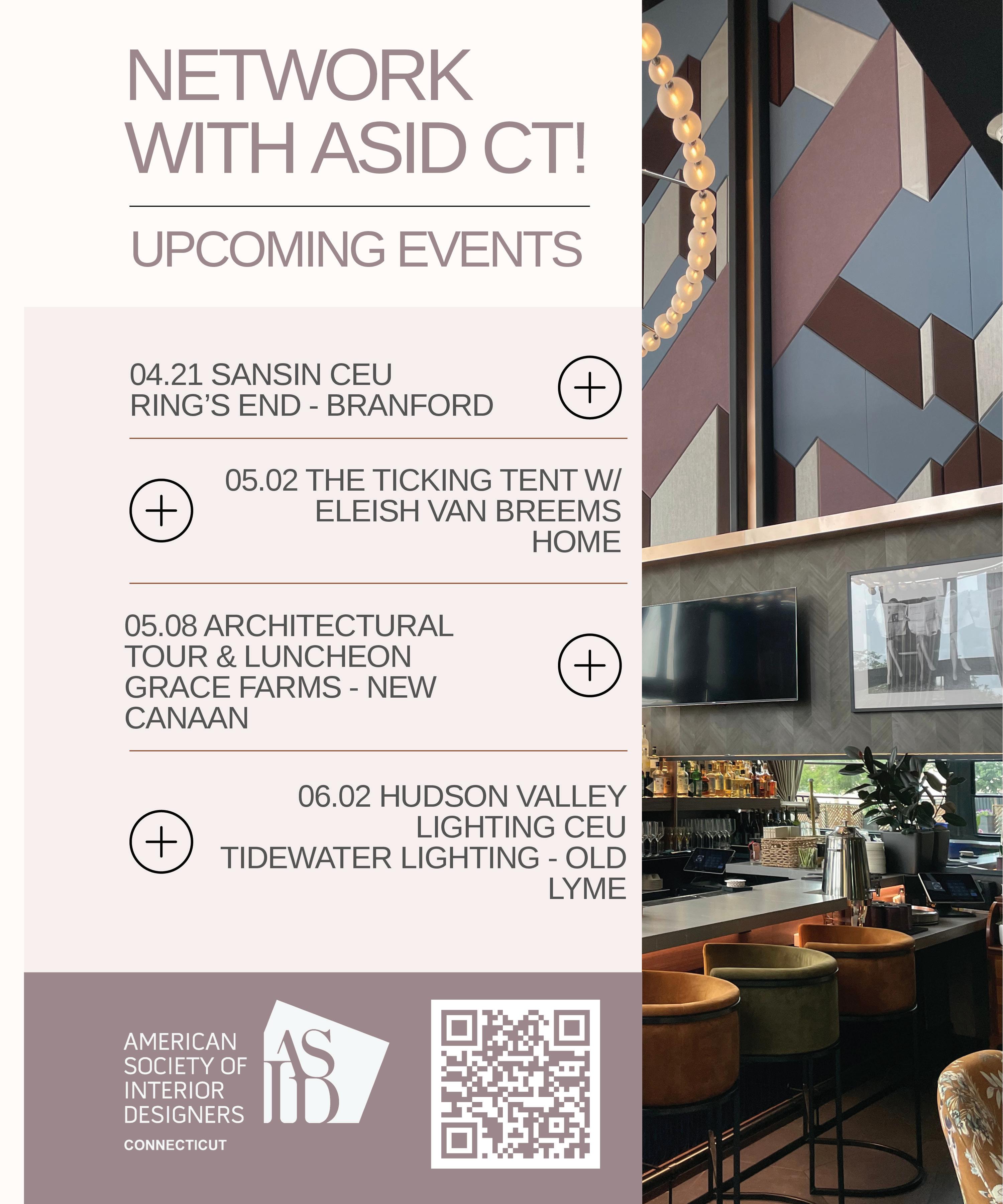 NETWORK WITH ASID CT!

UPCOMING EVENTS

04.21 SANSIN CEU
RING'S END - BRANFORD

05.02 THE TICKING TENT W/
ELEISH VAN BREEMS
HOME

05.08 ARCHITECTURAL
TOUR & LUNCHEON
GRACE FARMS - NEW
CANAAN

06.02 HUDSON VALLEY
LIGHTING CEU
TIDEWATER LIGHTING - OLD
LYME

AMERICAN
SOCIETY OF
INTERIOR
DESIGNERS
CONNECTICUT

ASID